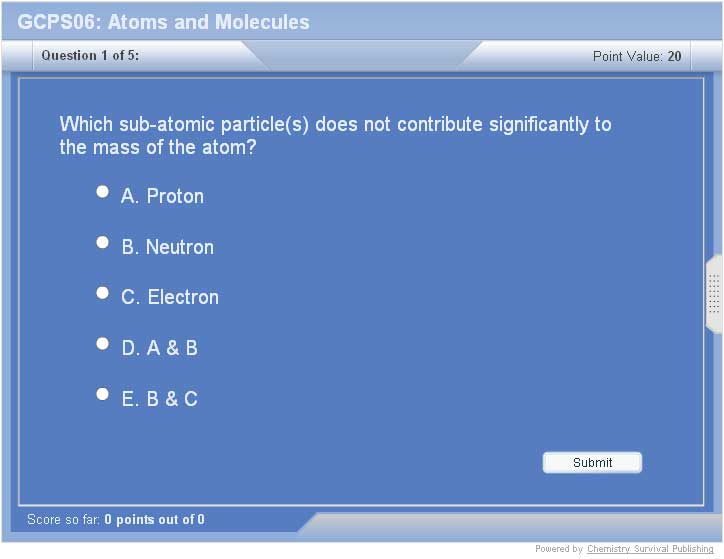 GCPS06: Atoms and Molecules

Question 1 of 5:

Point Value: 20

Which sub-atomic particle(s) does not contribute significantly to the mass of the atom?

A. Proton

B. Neutron

C. Electron

D. A & B

E. B & C

Submit

Score so far: 0 points out of 0

Powered by Chemistry Survival Publishing